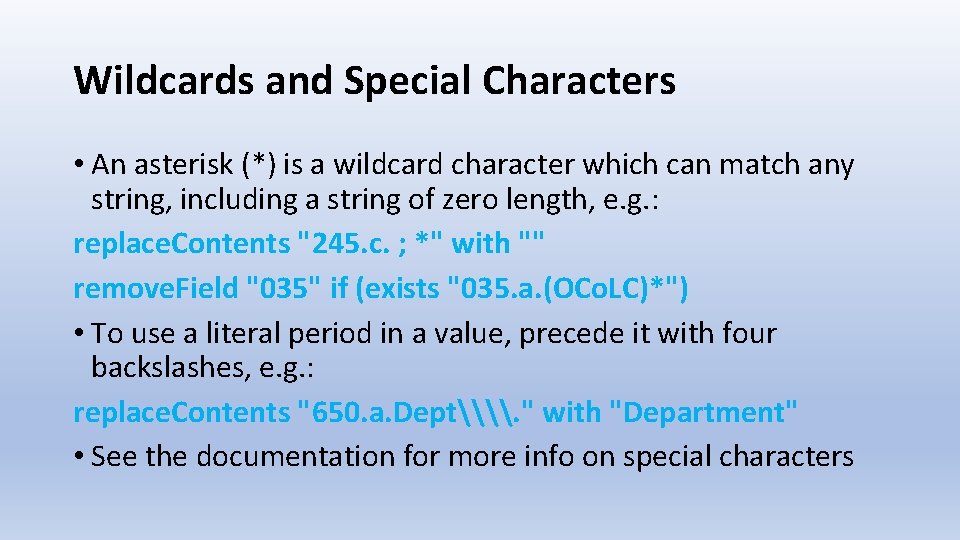 Wildcards and Special Characters

• An asterisk (*) is a wildcard character which can match any string, including a string of zero length, e.g.:

replace.Contents "245.c. ; *" with ""

remove.Field "035" if (exists "035.a.(OCo.LC)*")

• To use a literal period in a value, precede it with four backslashes, e.g.:

replace.Contents "650.a.Dept\\\\." with "Department"

• See the documentation for more info on special characters